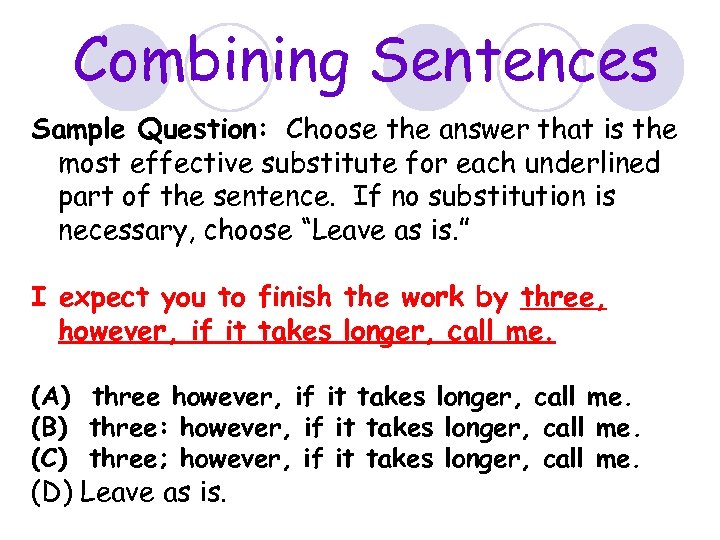 Combining Sentences

Sample Question: Choose the answer that is the most effective substitute for each underlined part of the sentence. If no substitution is necessary, choose "Leave as is."

I expect you to finish the work by three, however, if it takes longer, call me.

(A) three however, if it takes longer, call me.
(B) three: however, if it takes longer, call me.
(C) three; however, if it takes longer, call me.
(D) Leave as is.